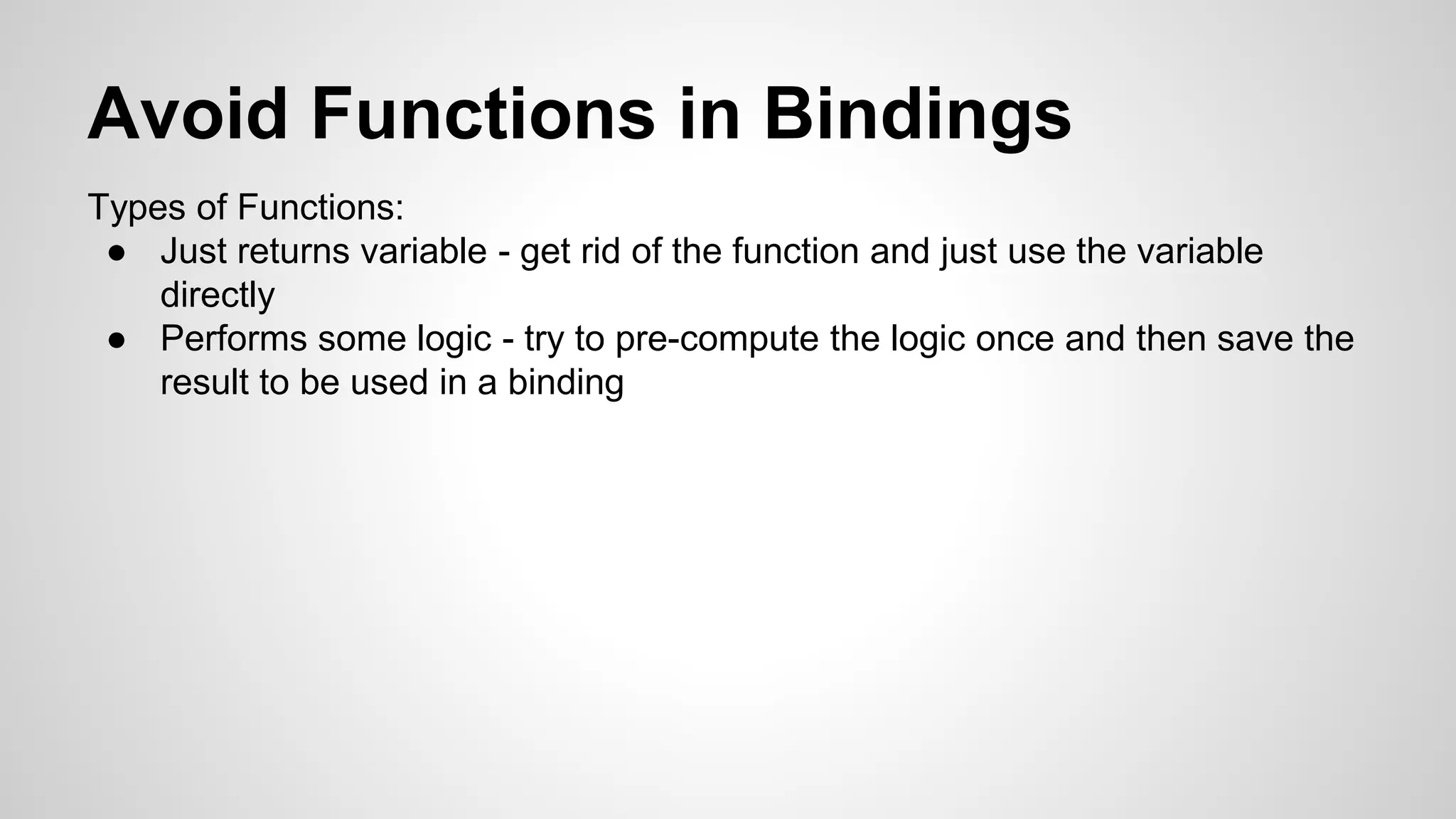 Avoid Functions in Bindings

Types of Functions:
● Just returns variable - get rid of the function and just use the variable directly
● Performs some logic - try to pre-compute the logic once and then save the result to be used in a binding